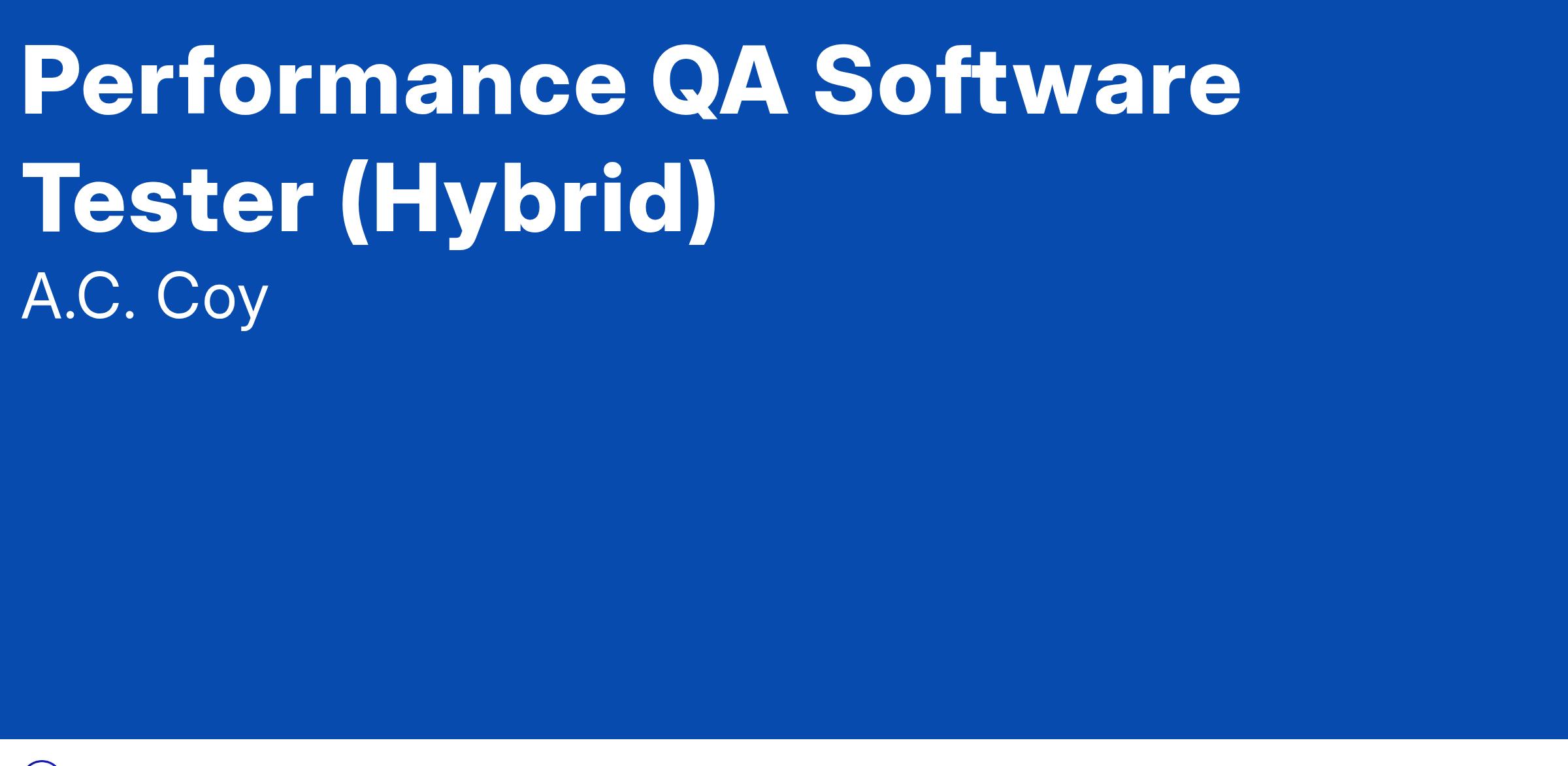 Performance QA Software Tester (Hybrid)
A.C. Coy